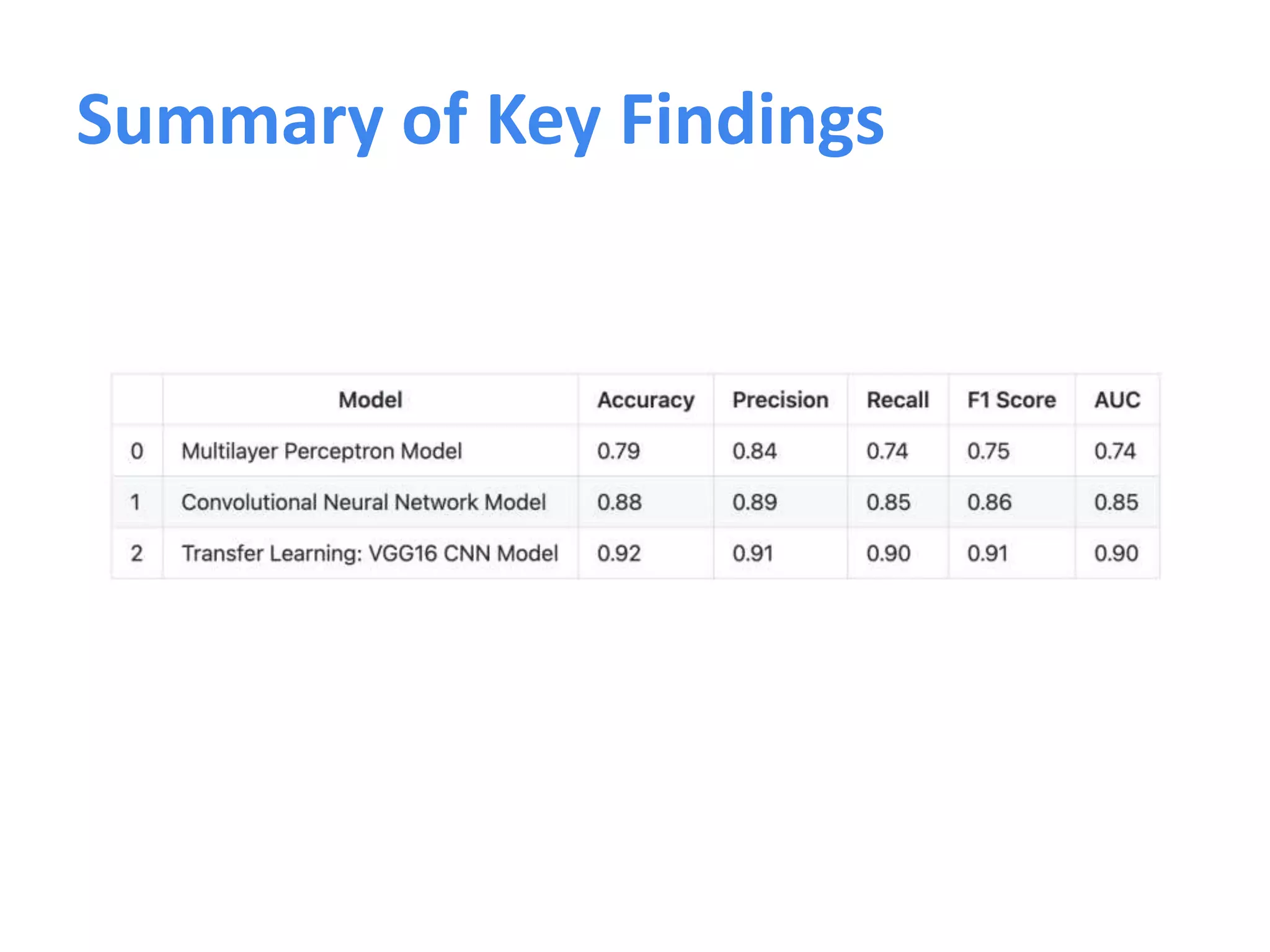 Summary of Key Findings

| | Model | Accuracy | Precision | Recall | F1 Score | AUC |
|---|---|---|---|---|---|---|
| 0 | Multilayer Perceptron Model | 0.79 | 0.84 | 0.74 | 0.75 | 0.74 |
| 1 | Convolutional Neural Network Model | 0.88 | 0.89 | 0.85 | 0.86 | 0.85 |
| 2 | Transfer Learning: VGG16 CNN Model | 0.92 | 0.91 | 0.90 | 0.91 | 0.90 |